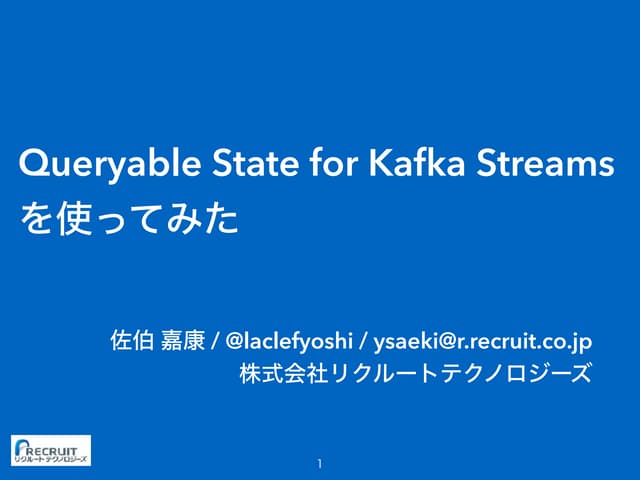 Queryable State for Kafka Streams を使ってみた

佐伯 嘉康 / @laclefyoshi / ysaeki@r.recruit.co.jp
株式会社リクルートテクノロジーズ

RECRUIT
リクルートテクノロジーズ

1